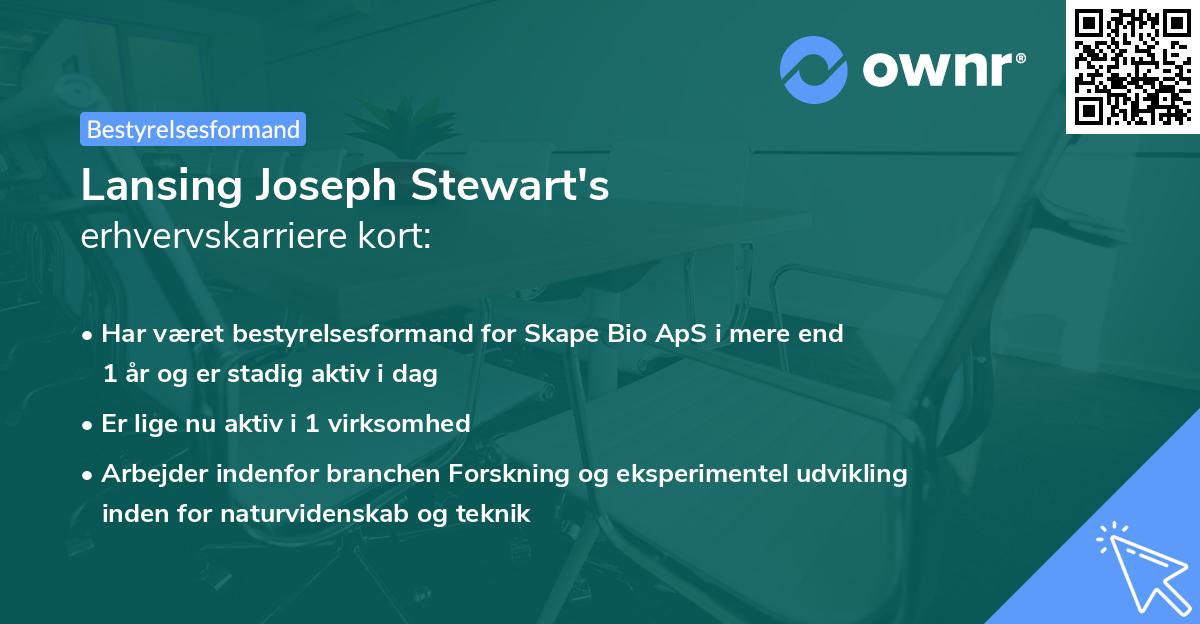 ownr®

Bestyrelsesformand

Lansing Joseph Stewart's
erhvervskarriere kort:

• Har været bestyrelsesformand for Skape Bio ApS i mere end 1 år og er stadig aktiv i dag

• Er lige nu aktiv i 1 virksomhed

• Arbejder indenfor branchen Forskning og eksperimentel udvikling inden for naturvidenskab og teknik